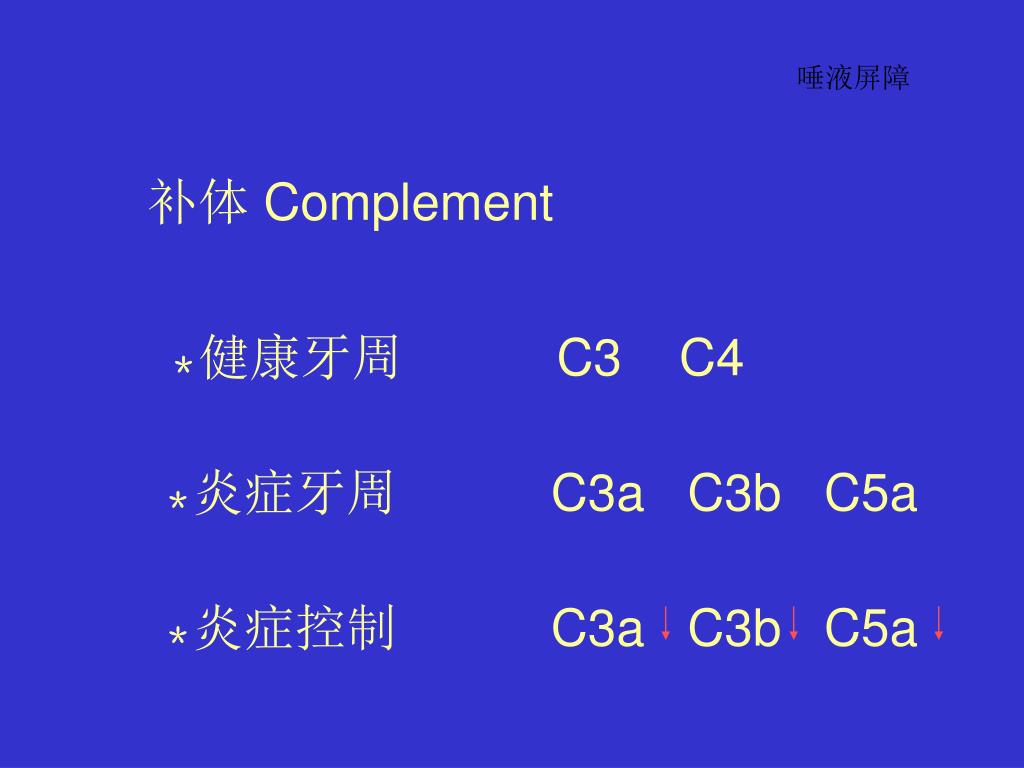 唾液屏障

补体 Complement

*健康牙周　　C3　C4

*炎症牙周　　C3a　C3b　C5a

*炎症控制　　C3a↓ C3b↓ C5a↓